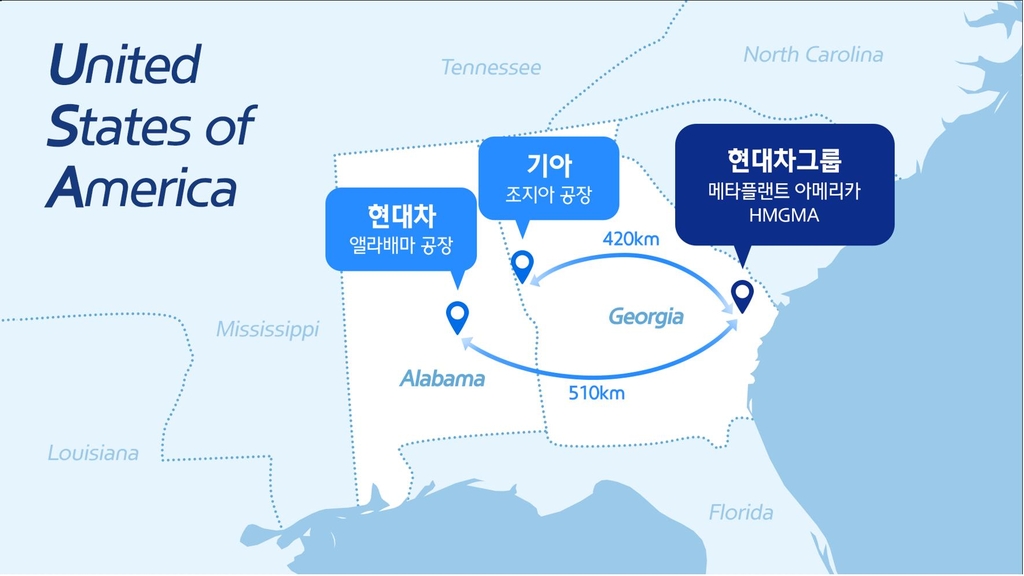 United States of America

Tennessee

North Carolina

기아
조지아 공장

현대차그룹
메타플랜트 아메리카
HMGMA

현대차
앨라배마 공장

420km

Mississippi

Georgia

Alabama

510km

Louisiana

Florida